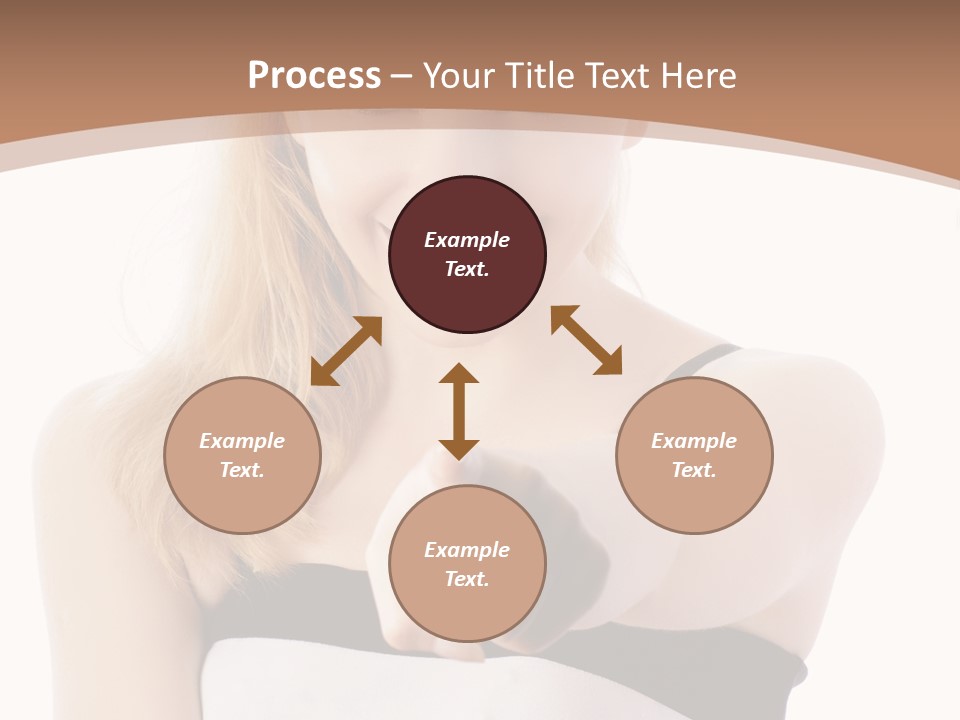 Process – Your Title Text Here

Example Text.

Example Text.

Example Text.

Example Text.